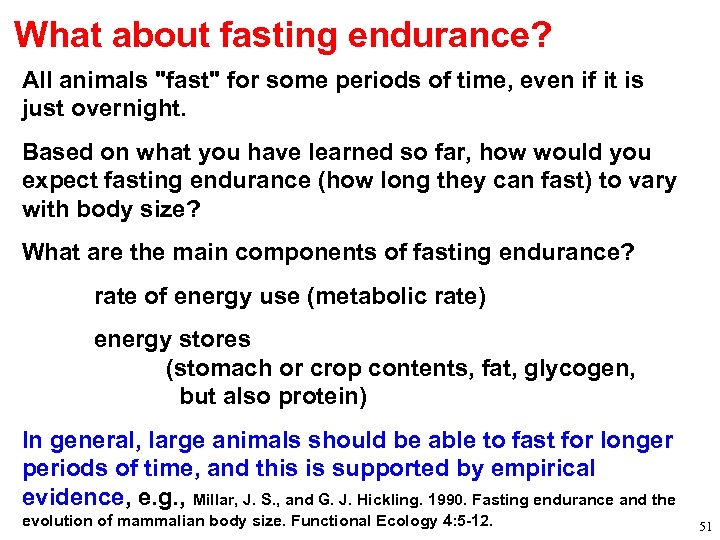 What about fasting endurance?

All animals "fast" for some periods of time, even if it is just overnight.

Based on what you have learned so far, how would you expect fasting endurance (how long they can fast) to vary with body size?

What are the main components of fasting endurance?

rate of energy use (metabolic rate)

energy stores
(stomach or crop contents, fat, glycogen, but also protein)

In general, large animals should be able to fast for longer periods of time, and this is supported by empirical evidence, e.g., Millar, J. S., and G. J. Hickling. 1990. Fasting endurance and the evolution of mammalian body size. Functional Ecology 4:5-12.

51